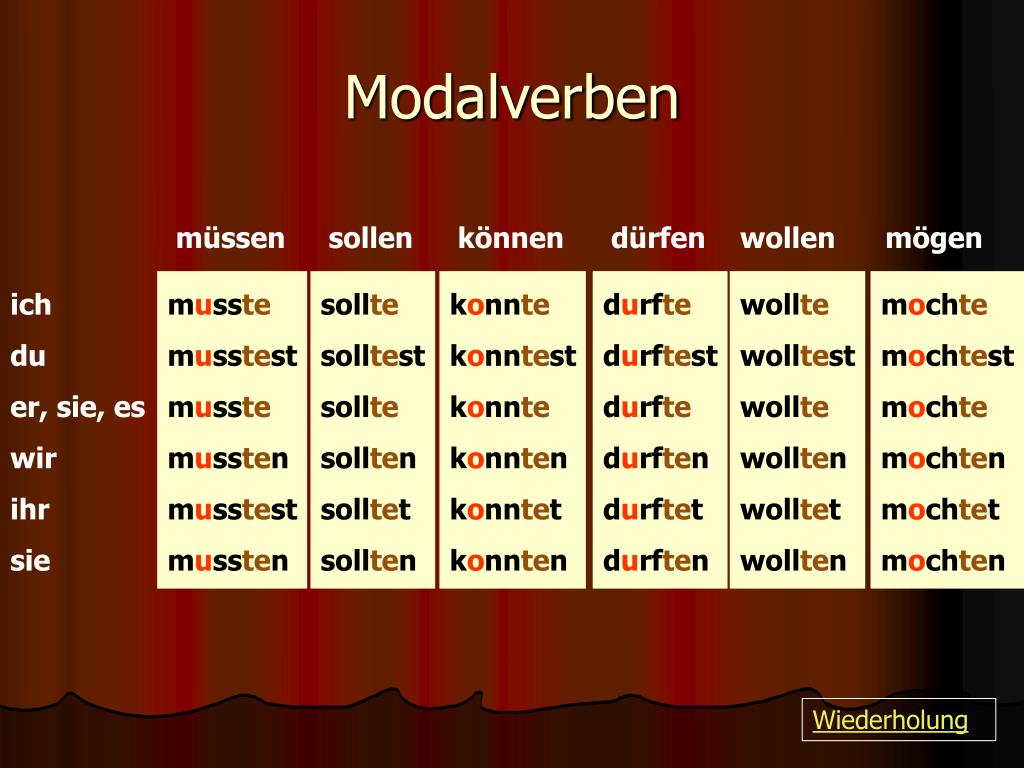 Modalverben

| | müssen | sollen | können | dürfen | wollen | mögen |
|---|---|---|---|---|---|---|
| ich | musste | sollte | konnte | durfte | wollte | mochte |
| du | musstest | solltest | konntest | durftest | wolltest | mochtest |
| er, sie, es | musste | sollte | konnte | durfte | wollte | mochte |
| wir | mussten | sollten | konnten | durften | wollten | mochten |
| ihr | musstest | solltet | konntet | durftet | wolltet | mochtet |
| sie | mussten | sollten | konnten | durften | wollten | mochten |

Wiederholung